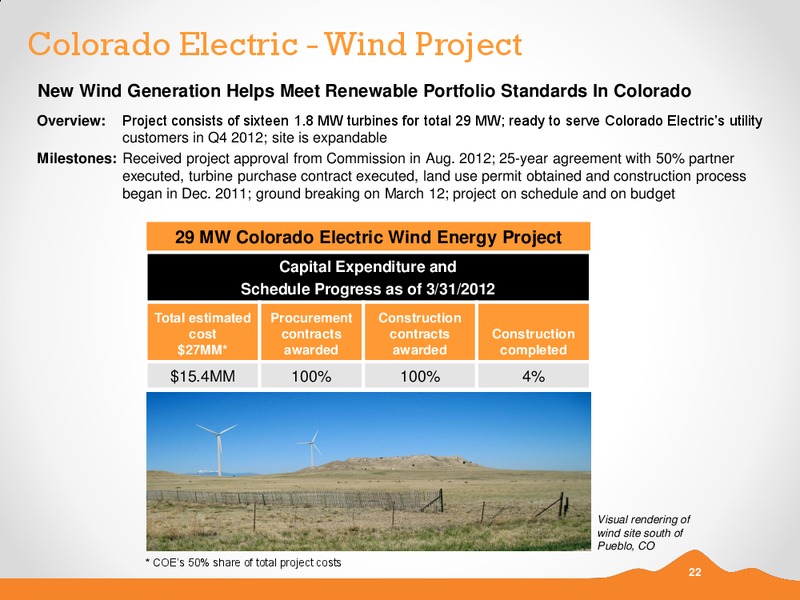 Colorado Electric - Wind Project

New Wind Generation Helps Meet Renewable Portfolio Standards In Colorado

Overview: Project consists of sixteen 1.8 MW turbines for total 29 MW; ready to serve Colorado Electric's utility customers in Q4 2012; site is expandable

Milestones: Received project approval from Commission in Aug. 2012; 25-year agreement with 50% partner executed, turbine purchase contract executed, land use permit obtained and construction process began in Dec. 2011; ground breaking on March 12; project on schedule and on budget

29 MW Colorado Electric Wind Energy Project

Capital Expenditure and Schedule Progress as of 3/31/2012

| Total estimated cost $27MM* | Procurement contracts awarded | Construction contracts awarded | Construction completed |
|---|---|---|---|
| $15.4MM | 100% | 100% | 4% |

Visual rendering of wind site south of Pueblo, CO

* COE's 50% share of total project costs

22